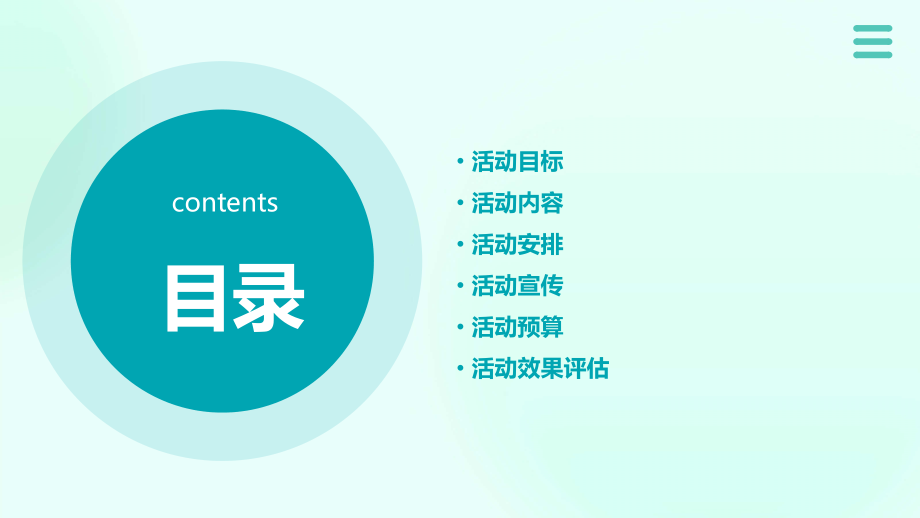 contents

目录

• 活动目标
• 活动内容
• 活动安排
• 活动宣传
• 活动预算
• 活动效果评估